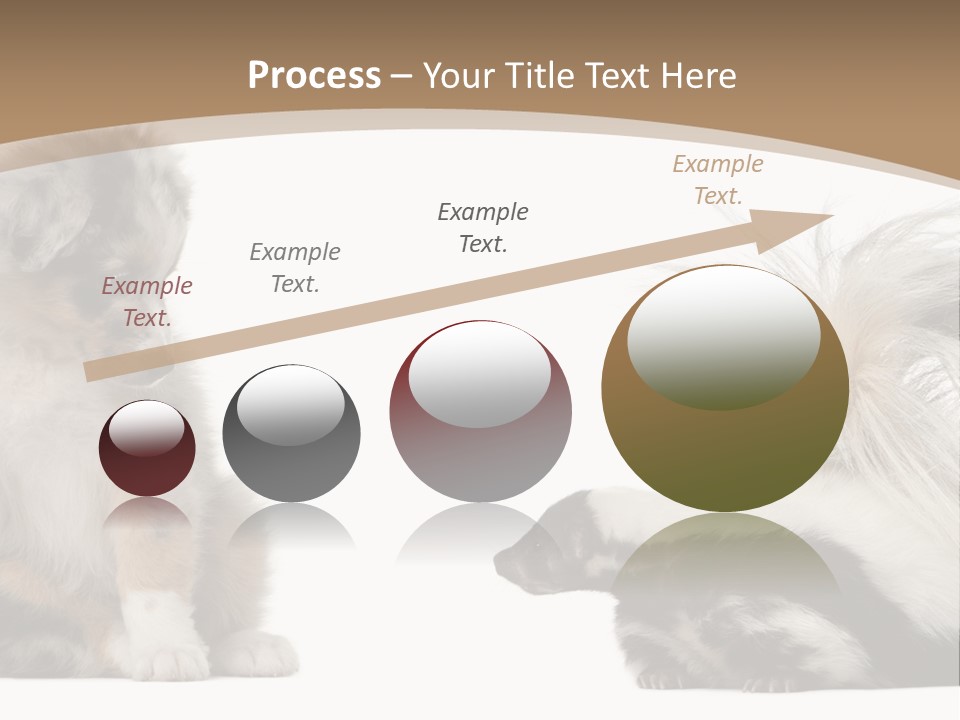 Process – Your Title Text Here

Example Text.

Example Text.

Example Text.

Example Text.